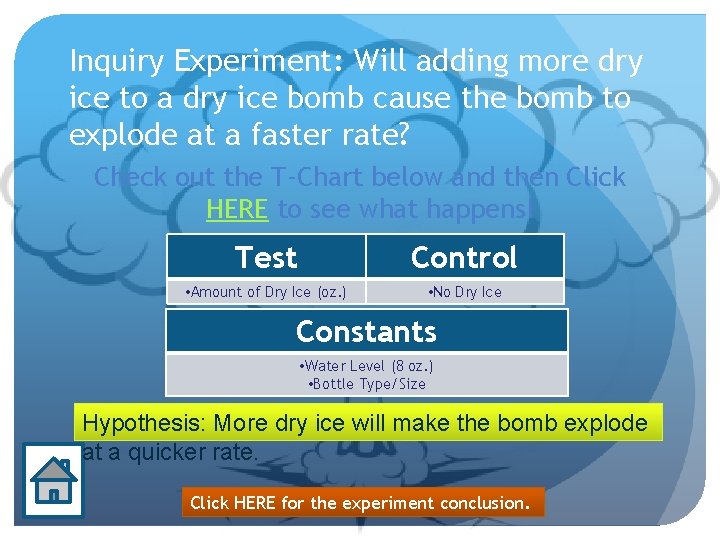 Inquiry Experiment: Will adding more dry ice to a dry ice bomb cause the bomb to explode at a faster rate?

Check out the T-Chart below and then Click HERE to see what happens!

| Test | Control |
|---|---|
| •Amount of Dry Ice (oz.) | •No Dry Ice |

| Constants |
|---|
| •Water Level (8 oz.) •Bottle Type/Size |

Hypothesis: More dry ice will make the bomb explode at a quicker rate.

Click HERE for the experiment conclusion.